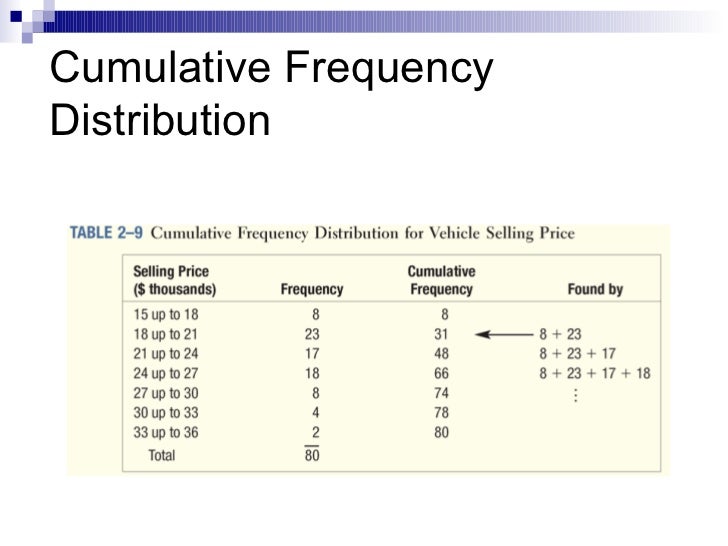 Cumulative Frequency Distribution

TABLE 2–9 Cumulative Frequency Distribution for Vehicle Selling Price

| Selling Price ($ thousands) | Frequency | Cumulative Frequency | Found by |
|---|---|---|---|
| 15 up to 18 | 8 | 8 | |
| 18 up to 21 | 23 | 31 | 8 + 23 |
| 21 up to 24 | 17 | 48 | 8 + 23 + 17 |
| 24 up to 27 | 18 | 66 | 8 + 23 + 17 + 18 |
| 27 up to 30 | 8 | 74 | ⋮ |
| 30 up to 33 | 4 | 78 | |
| 33 up to 36 | 2 | 80 | |
| Total | 80 | | |